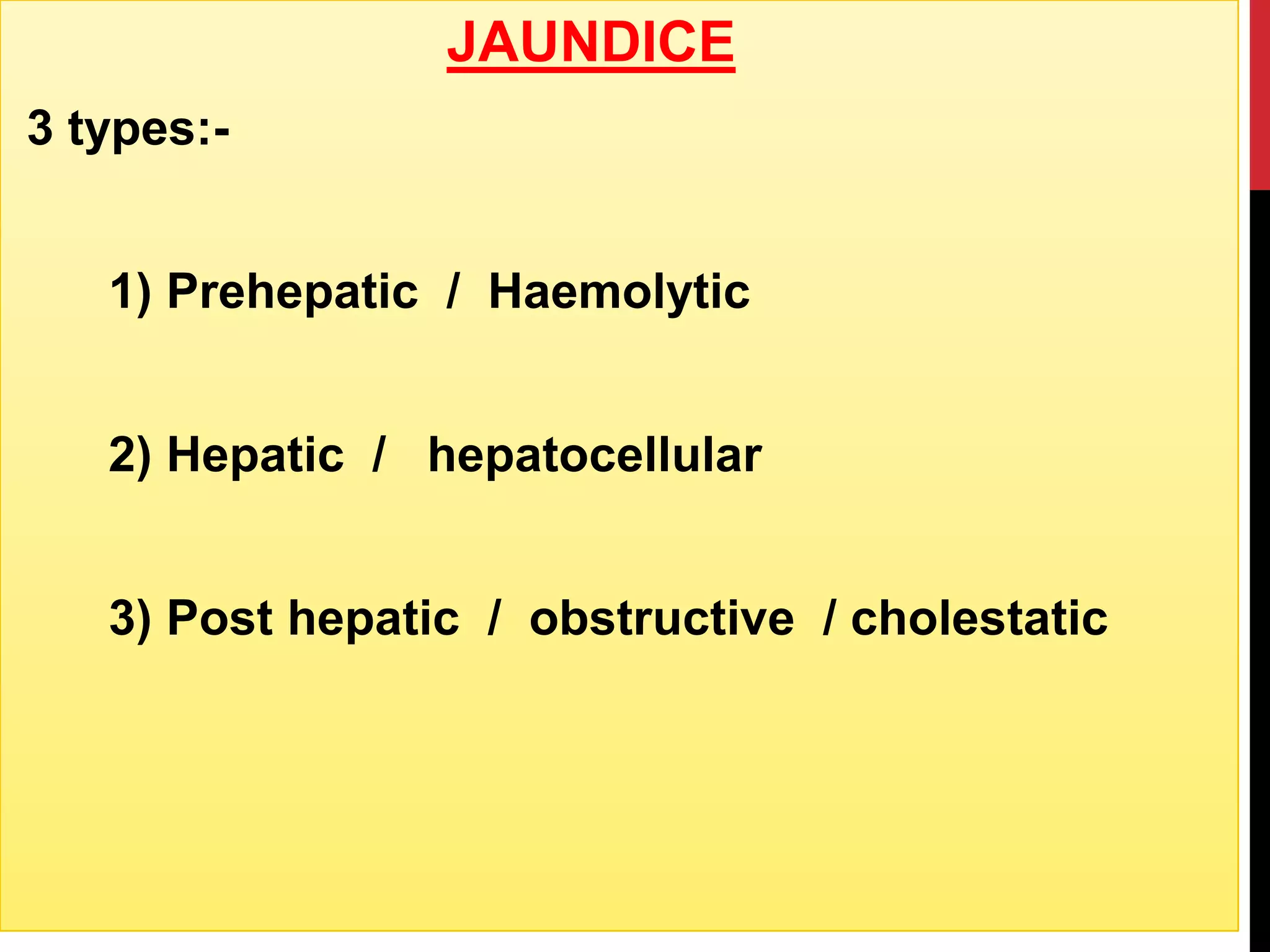 JAUNDICE

3 types:-

1) Prehepatic / Haemolytic

2) Hepatic / hepatocellular

3) Post hepatic / obstructive / cholestatic